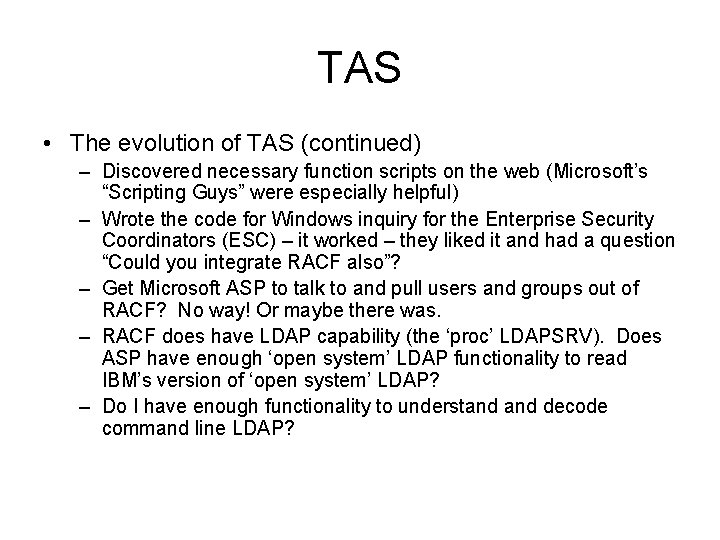 TAS

• The evolution of TAS (continued)
– Discovered necessary function scripts on the web (Microsoft's "Scripting Guys" were especially helpful)
– Wrote the code for Windows inquiry for the Enterprise Security Coordinators (ESC) – it worked – they liked it and had a question "Could you integrate RACF also"?
– Get Microsoft ASP to talk to and pull users and groups out of RACF? No way! Or maybe there was.
– RACF does have LDAP capability (the 'proc' LDAPSRV). Does ASP have enough 'open system' LDAP functionality to read IBM's version of 'open system' LDAP?
– Do I have enough functionality to understand and decode command line LDAP?